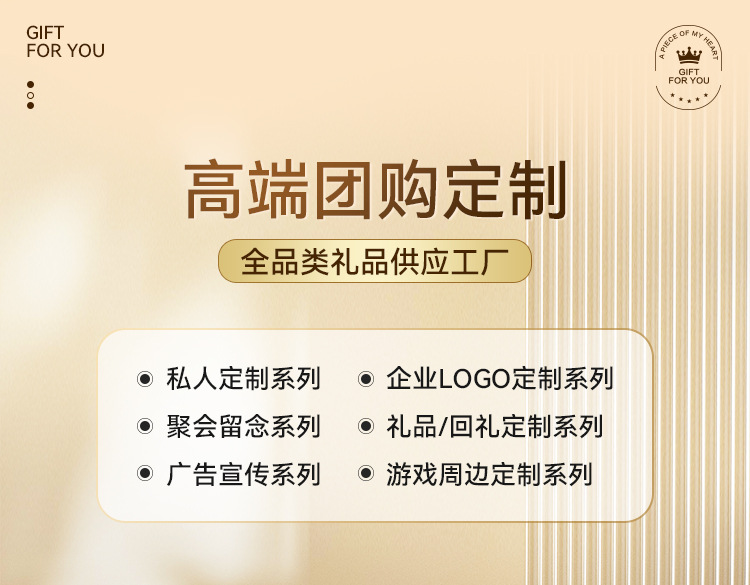 GIFT
FOR YOU

A PIECE OF MY HEART
GIFT
FOR YOU

高端团购定制

全品类礼品供应工厂

私人定制系列
聚会留念系列
广告宣传系列

企业LOGO定制系列
礼品/回礼定制系列
游戏周边定制系列